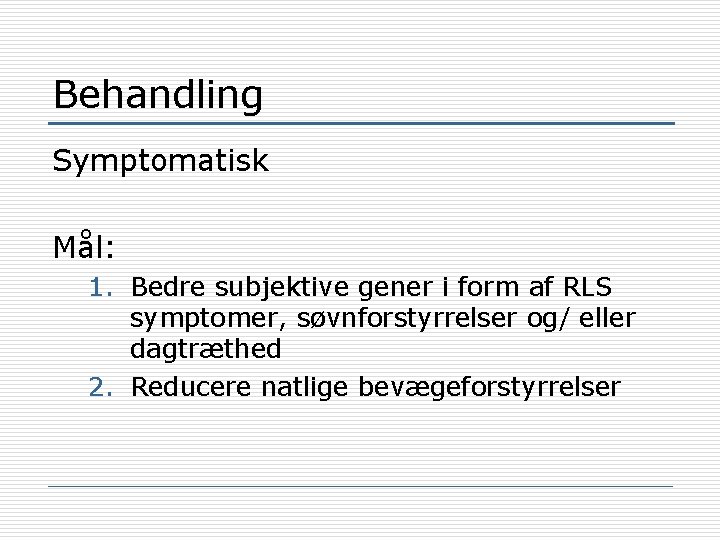 Behandling

Symptomatisk

Mål:

1. Bedre subjektive gener i form af RLS symptomer, søvnforstyrrelser og/ eller dagtræthed
2. Reducere natlige bevægeforstyrrelser